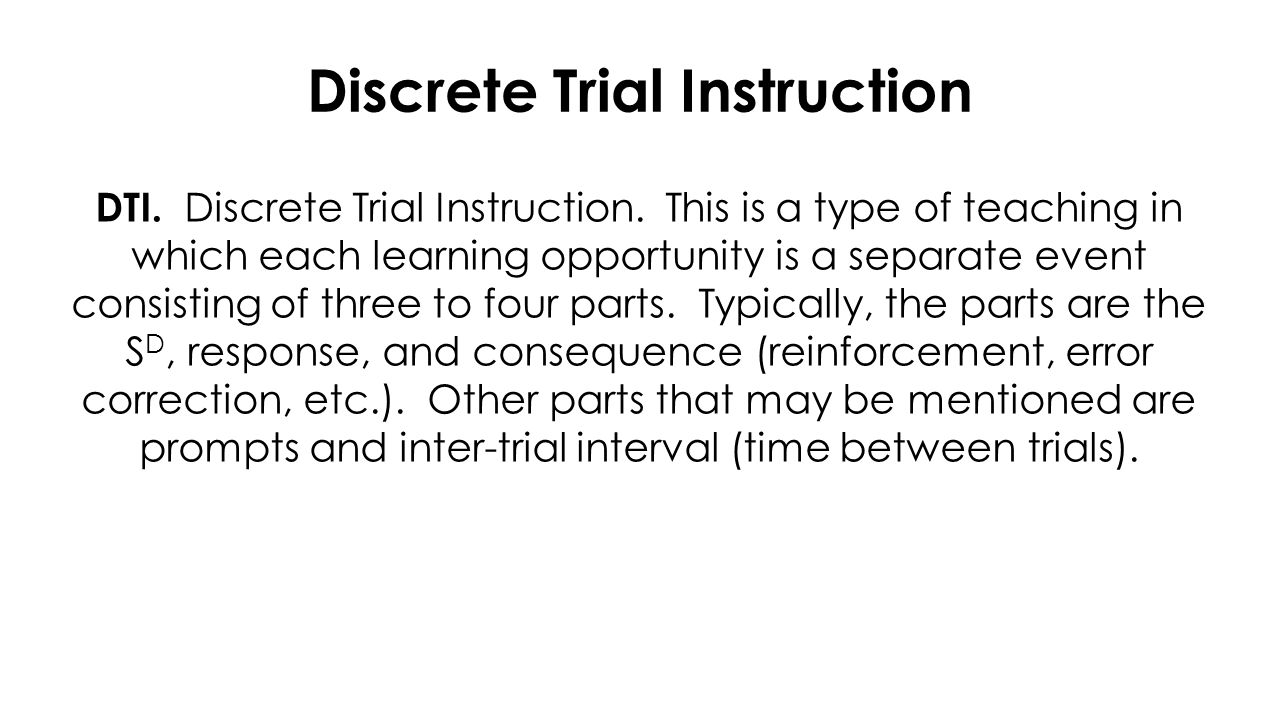 Discrete Trial Instruction

DTI. Discrete Trial Instruction. This is a type of teaching in which each learning opportunity is a separate event consisting of three to four parts. Typically, the parts are the $S^D$, response, and consequence (reinforcement, error correction, etc.). Other parts that may be mentioned are prompts and inter-trial interval (time between trials).